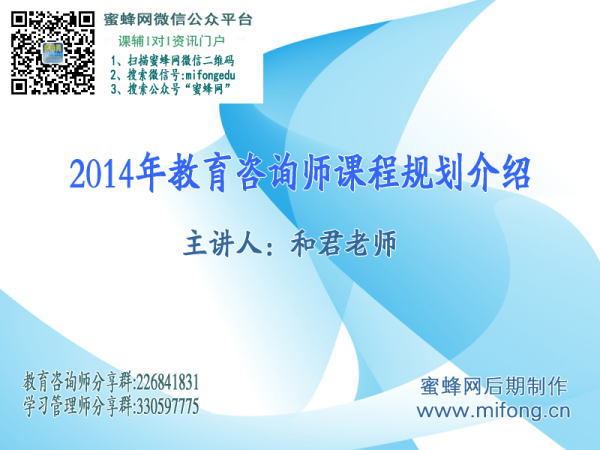 蜜蜂网微信公众平台
课辅|对|资讯门户
1、扫描蜜蜂网微信二维码
2、搜索微信号:mifongedu
3、搜索公众号“蜜蜂网”

2014年教育咨询师课程规划介绍

主讲人：和君老师

教育咨询师分享群:226841831
学习管理师分享群:330597775

蜜蜂网后期制作
www.mifong.cn